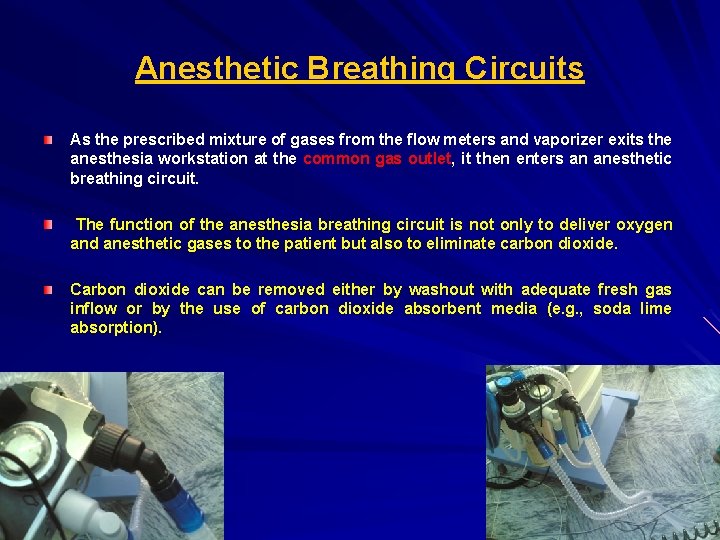 Anesthetic Breathing Circuits

As the prescribed mixture of gases from the flow meters and vaporizer exits the anesthesia workstation at the common gas outlet, it then enters an anesthetic breathing circuit.

The function of the anesthesia breathing circuit is not only to deliver oxygen and anesthetic gases to the patient but also to eliminate carbon dioxide.

Carbon dioxide can be removed either by washout with adequate fresh gas inflow or by the use of carbon dioxide absorbent media (e.g., soda lime absorption).